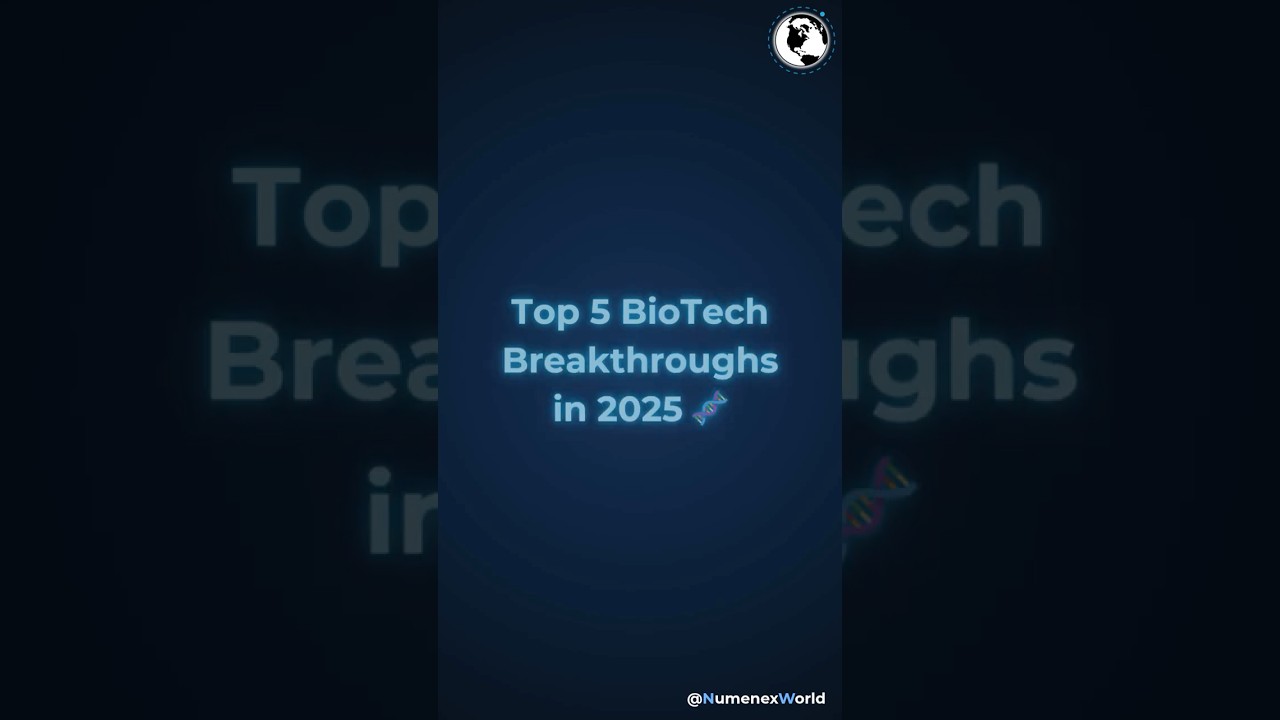 Top 5 BioTech Breakthroughs in 2025 🧬

@NumenexWorld